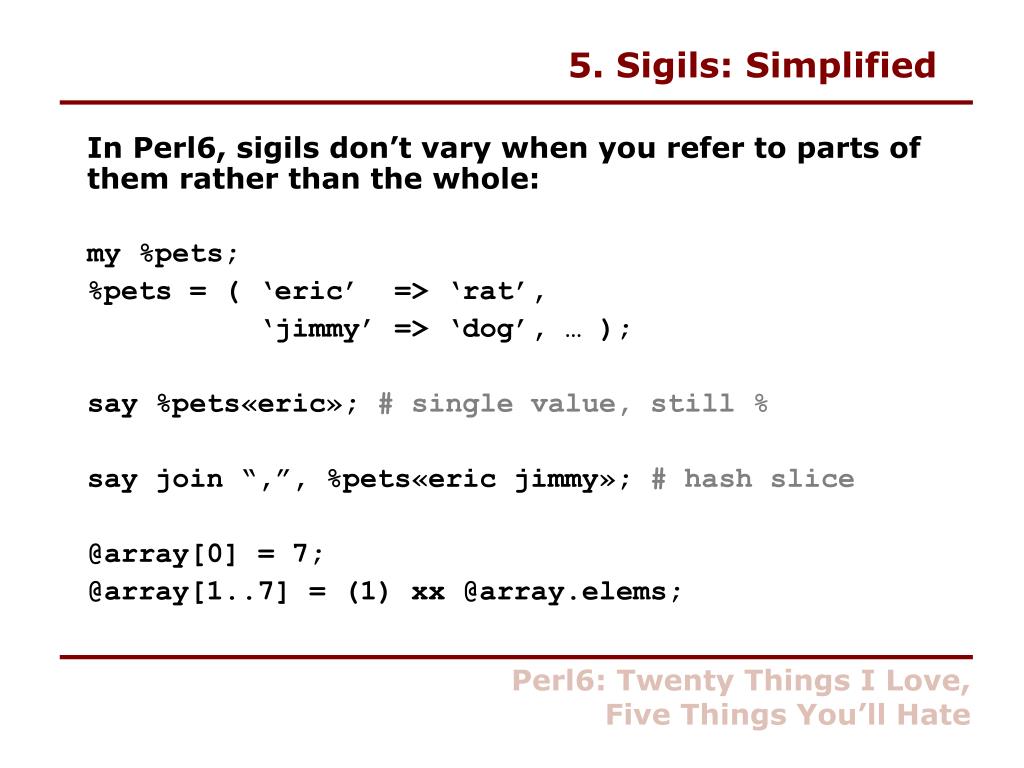 5. Sigils: Simplified

In Perl6, sigils don’t vary when you refer to parts of them rather than the whole:

my %pets;
%pets = ( ‘eric’ => ‘rat’,
‘jimmy’ => ‘dog’, … );

say %pets«eric»; # single value, still %

say join “,”, %pets«eric jimmy»; # hash slice

@array[0] = 7;
@array[1..7] = (1) xx @array.elems;

Perl6: Twenty Things I Love, Five Things You’ll Hate